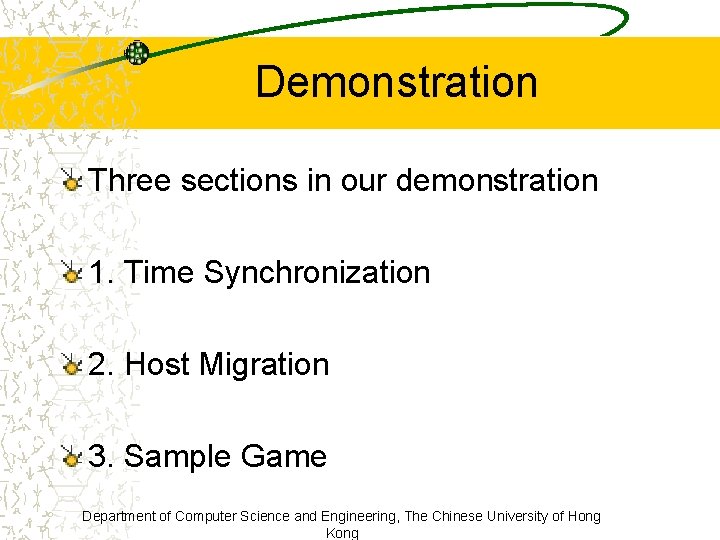 Demonstration

Three sections in our demonstration

1. Time Synchronization

2. Host Migration

3. Sample Game

Department of Computer Science and Engineering, The Chinese University of Hong Kong